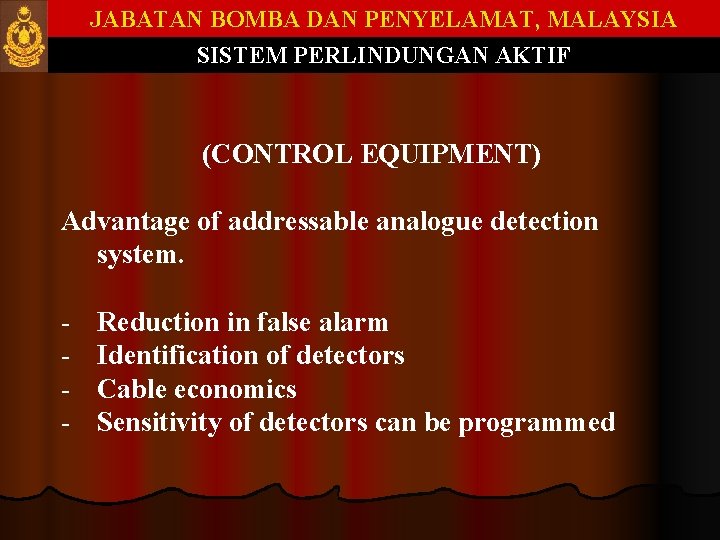 JABATAN BOMBA DAN PENYELAMAT, MALAYSIA
SISTEM PERLINDUNGAN AKTIF

(CONTROL EQUIPMENT)

Advantage of addressable analogue detection system.

- Reduction in false alarm
- Identification of detectors
- Cable economics
- Sensitivity of detectors can be programmed